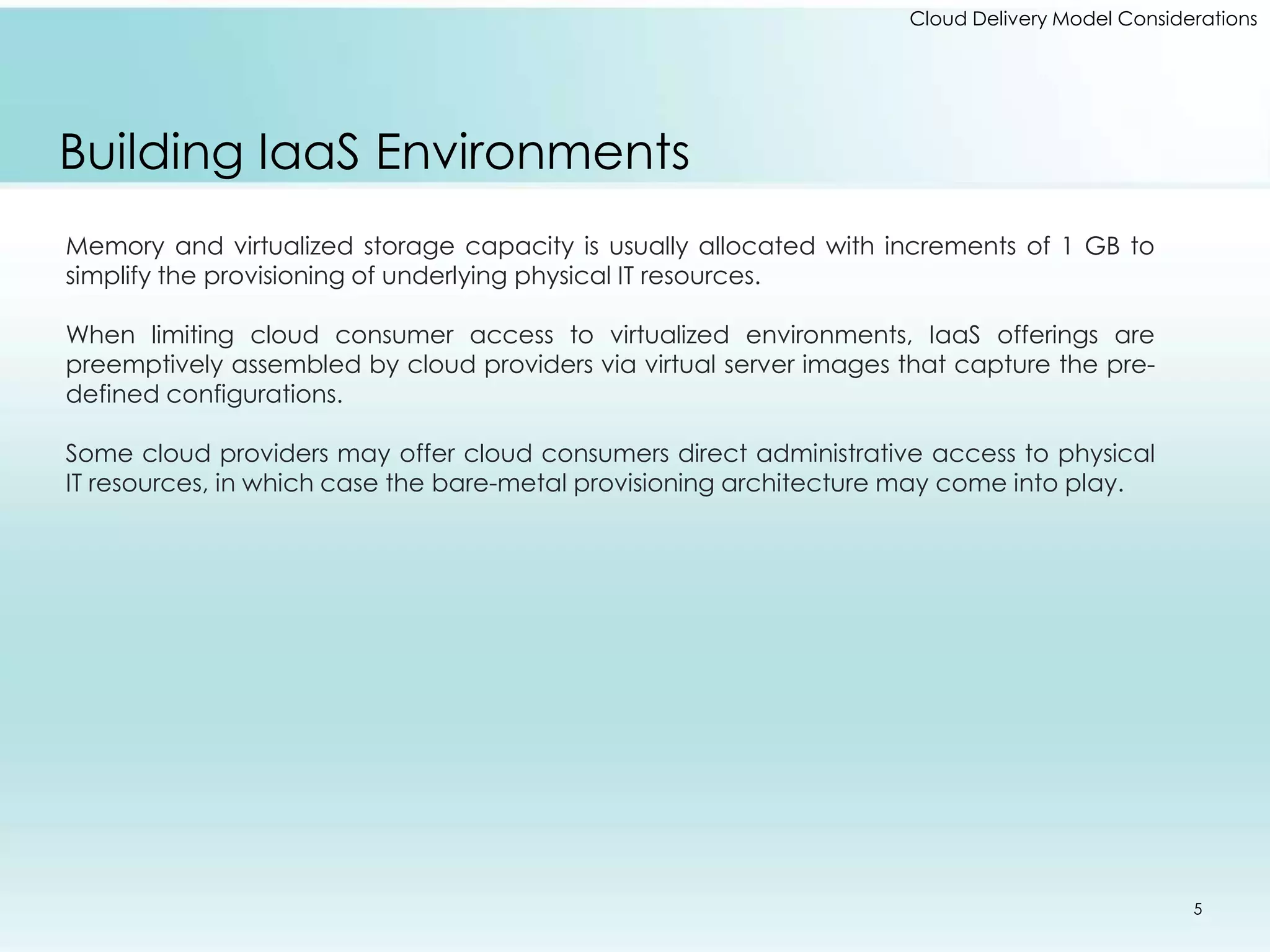 Cloud Delivery Model Considerations

Building IaaS Environments

Memory and virtualized storage capacity is usually allocated with increments of 1 GB to simplify the provisioning of underlying physical IT resources.

When limiting cloud consumer access to virtualized environments, IaaS offerings are preemptively assembled by cloud providers via virtual server images that capture the pre-defined configurations.

Some cloud providers may offer cloud consumers direct administrative access to physical IT resources, in which case the bare-metal provisioning architecture may come into play.

5